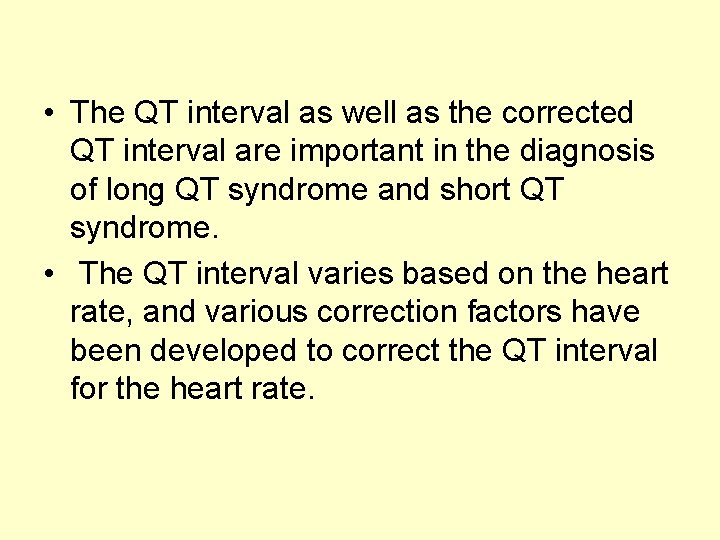 • The QT interval as well as the corrected QT interval are important in the diagnosis of long QT syndrome and short QT syndrome.
• The QT interval varies based on the heart rate, and various correction factors have been developed to correct the QT interval for the heart rate.